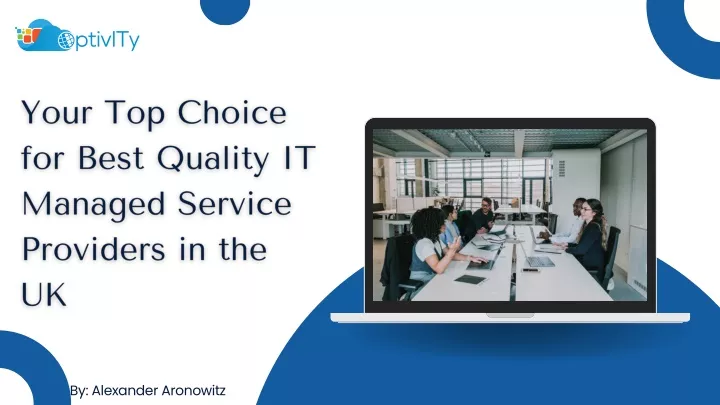 OptivITy

Your Top Choice for Best Quality IT Managed Service Providers in the UK

By: Alexander Aronowitz